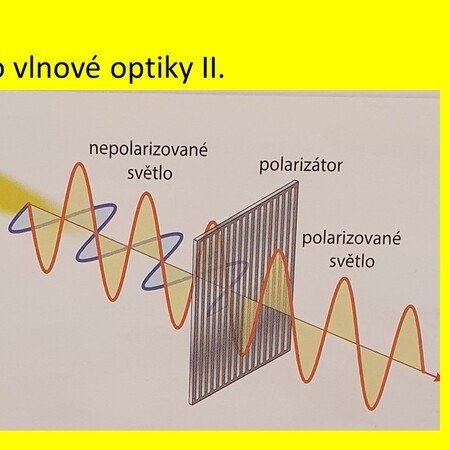 o vlnové optiky II.

nepolarizované světlo

polarizátor

polarizované světlo